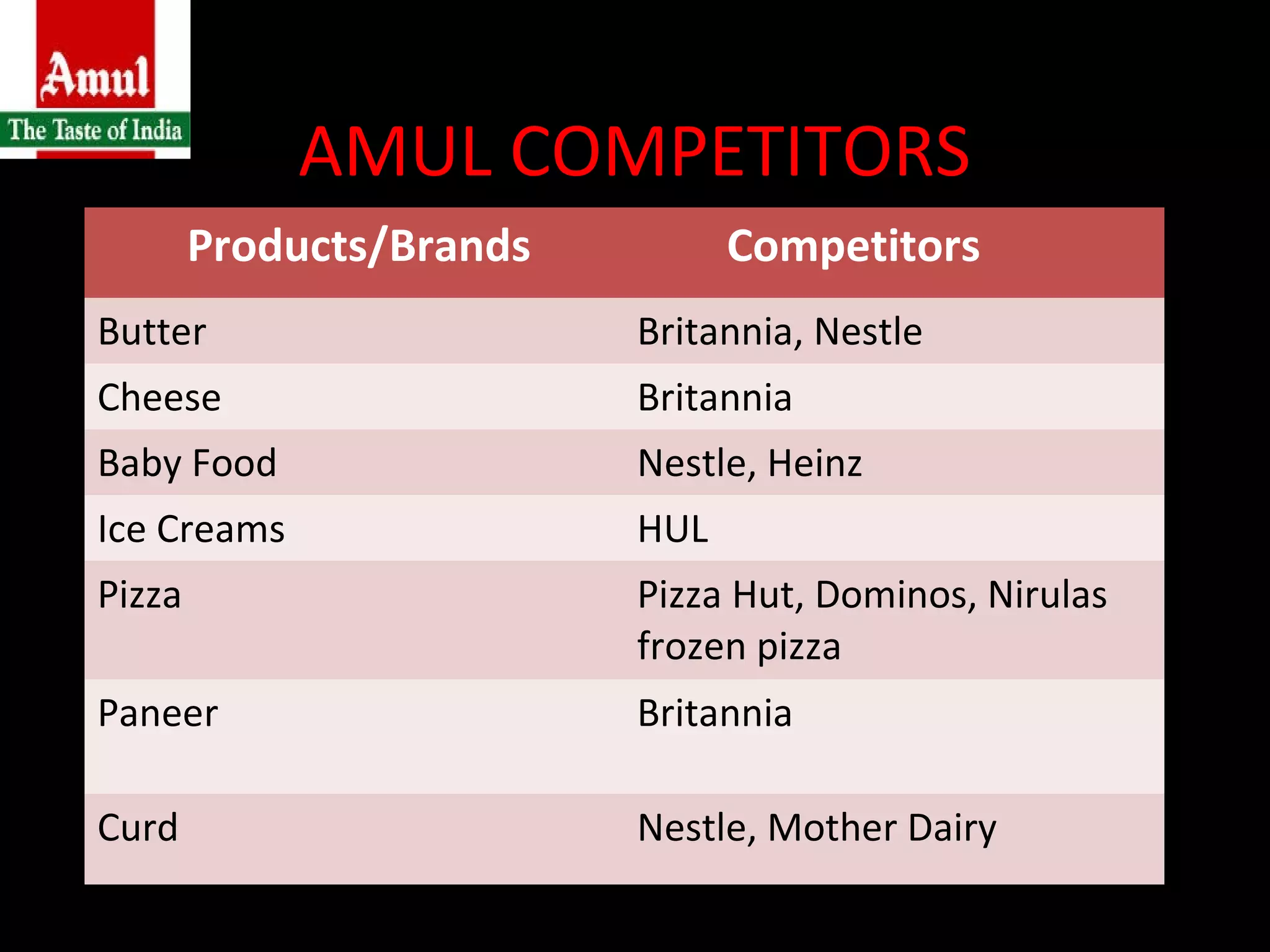 Amul
The Taste of India

AMUL COMPETITORS

| Products/Brands | Competitors |
|---|---|
| Butter | Britannia, Nestle |
| Cheese | Britannia |
| Baby Food | Nestle, Heinz |
| Ice Creams | HUL |
| Pizza | Pizza Hut, Dominos, Nirulas frozen pizza |
| Paneer | Britannia |
| Curd | Nestle, Mother Dairy |